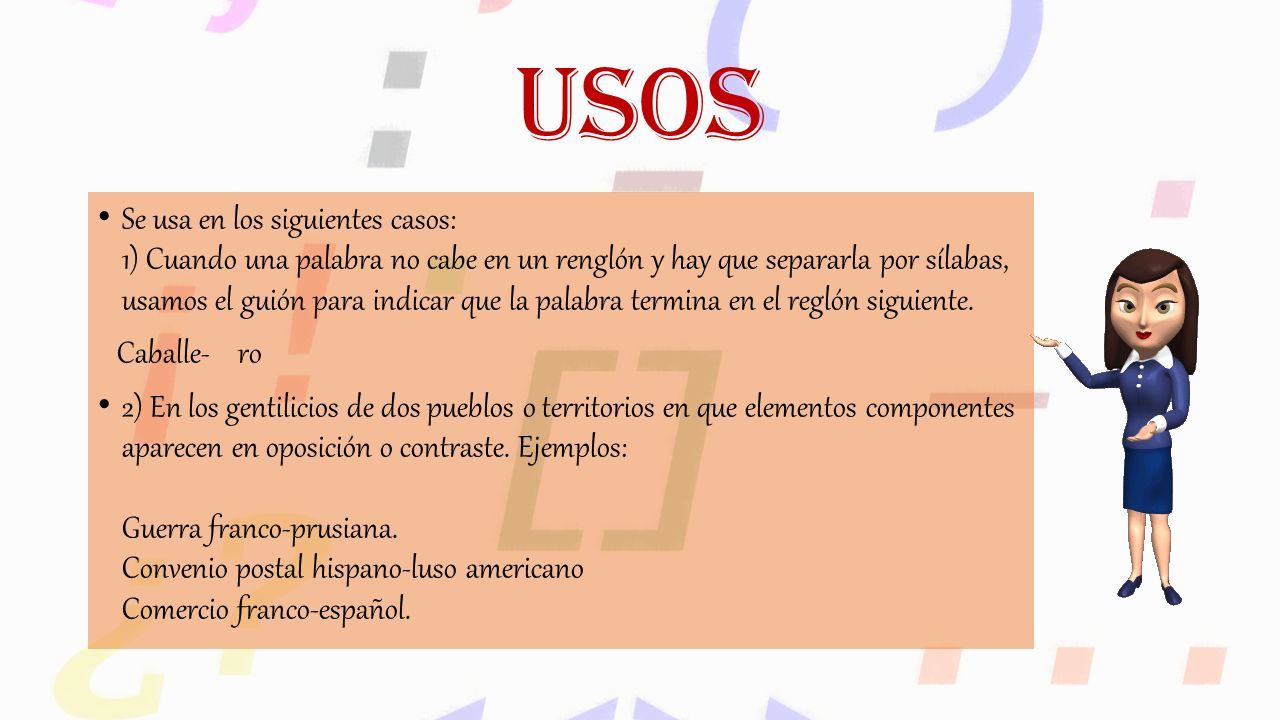 USOS

• Se usa en los siguientes casos:
1) Cuando una palabra no cabe en un renglón y hay que separarla por sílabas, usamos el guión para indicar que la palabra termina en el reglón siguiente.

Caballe- ro

• 2) En los gentilicios de dos pueblos o territorios en que elementos componentes aparecen en oposición o contraste. Ejemplos:

Guerra franco-prusiana.
Convenio postal hispano-luso americano
Comercio franco-español.